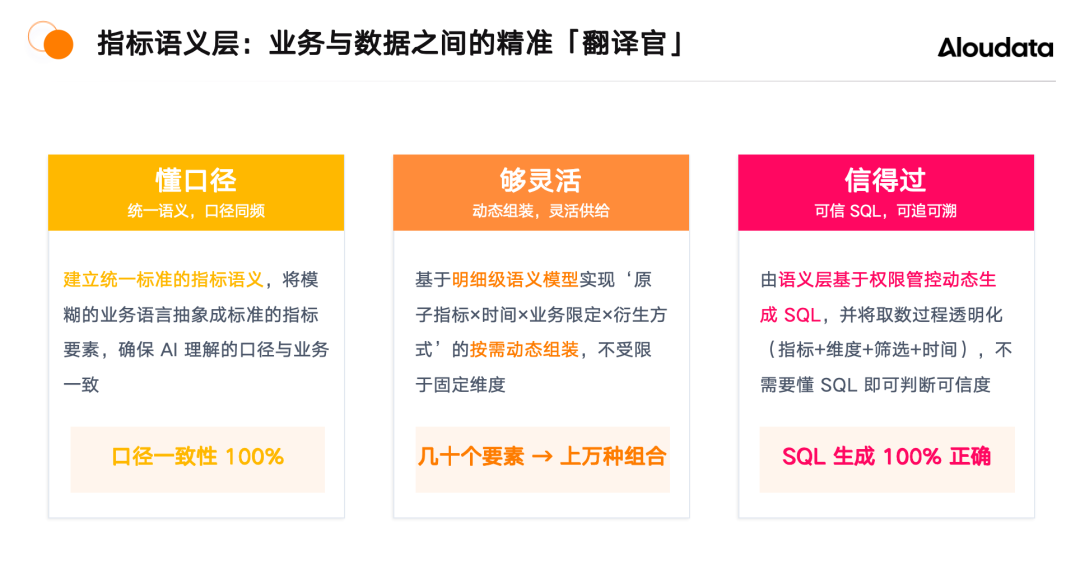 指标语义层：业务与数据之间的精准「翻译官」

Aloudata

懂口径
统一语义，口径同频

建立统一标准的指标语义，将模糊的业务语言抽象成标准的指标要素，确保 AI 理解的口径与业务一致

口径一致性 100%

够灵活
动态组装，灵活供给

基于明细级语义模型实现‘原子指标×时间×业务限定×衍生方式’的按需动态组装，不受限于固定维度

几十个要素 → 上万种组合

信得过
可信 SQL，可追可溯

由语义层基于权限管控动态生成 SQL，并将取数过程透明化（指标+维度+筛选+时间），不需要懂 SQL 即可判断可信度

SQL 生成 100% 正确